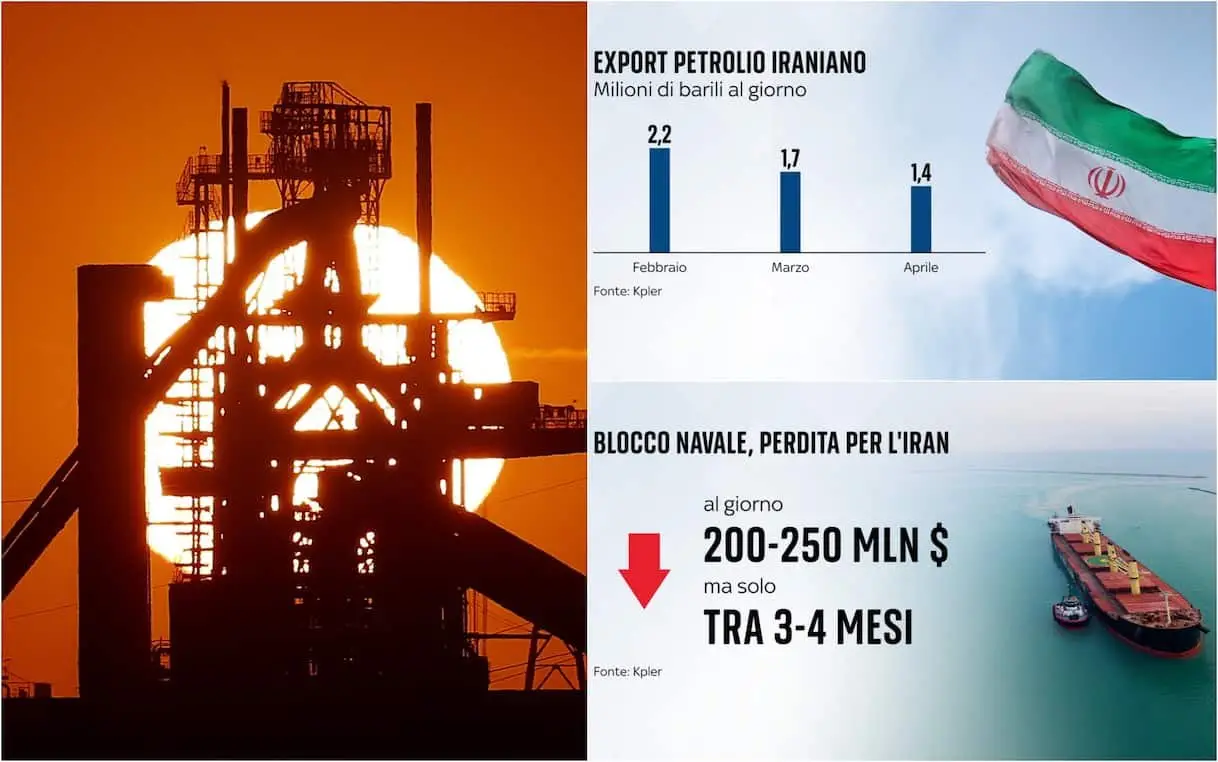 EXPORT PETROLIO IRANIANO
Milioni di barili al giorno

2,2
1,7
1,4

Febbraio
Marzo
Aprile

Fonte: Kpler

BLOCCO NAVALE, PERDITA PER L'IRAN

al giorno
200-250 MLN $
ma solo
TRA 3-4 MESI

Fonte: Kpler